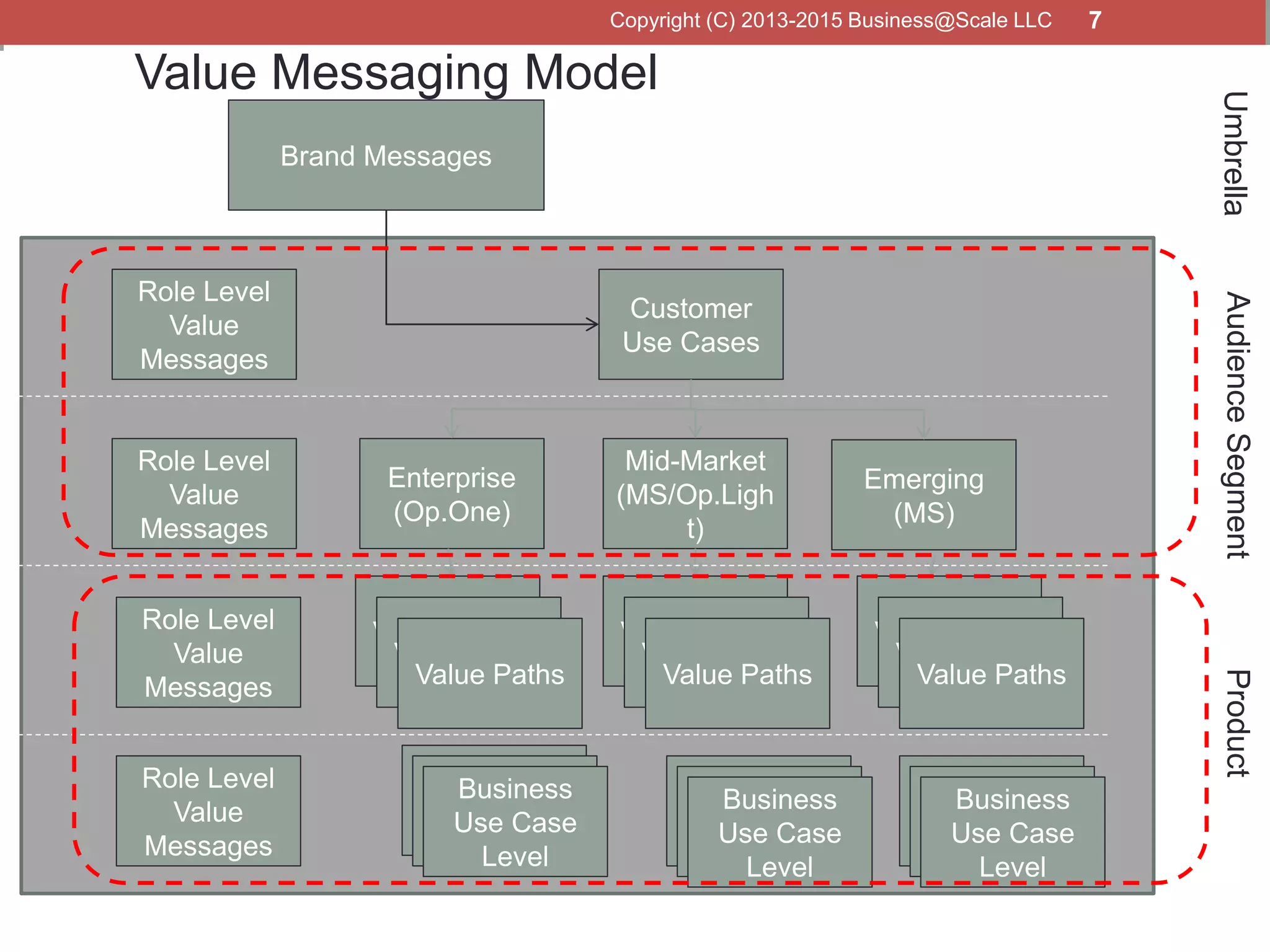 Copyright (C) 2013-2015 Business@Scale LLC 7

Value Messaging Model

Brand Messages

Umbrella

Role Level Value Messages

Customer Use Cases

Audience Segment

Role Level Value Messages

Enterprise (Op.One)

Mid-Market (MS/Op.Light)

Emerging (MS)

Role Level Value Messages

Value Paths

Value Paths

Value Paths

Product

Role Level Value Messages

Business Use Case Level

Business Use Case Level

Business Use Case Level